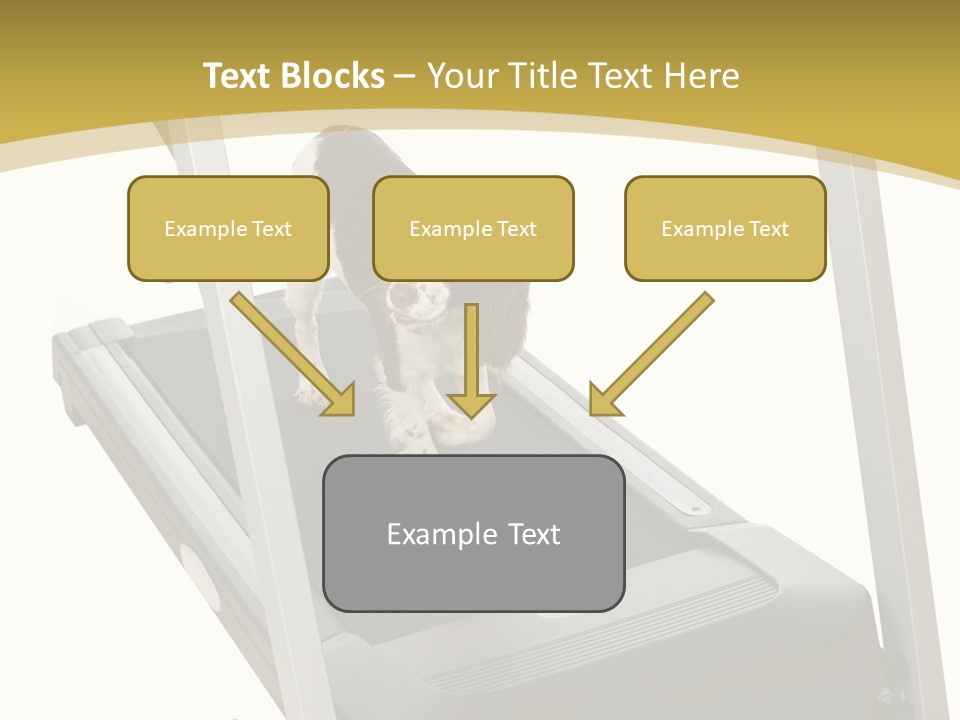 Text Blocks – Your Title Text Here

Example Text

Example Text

Example Text

Example Text